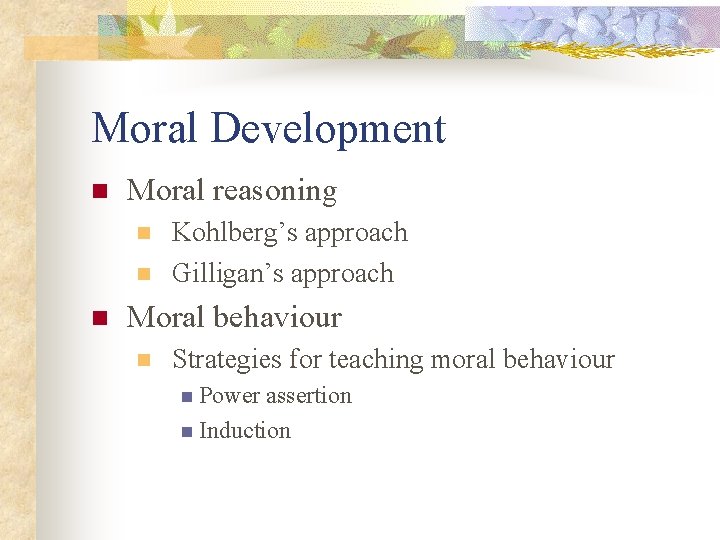 Moral Development

- Moral reasoning
  - Kohlberg’s approach
  - Gilligan’s approach
- Moral behaviour
  - Strategies for teaching moral behaviour
    - Power assertion
    - Induction